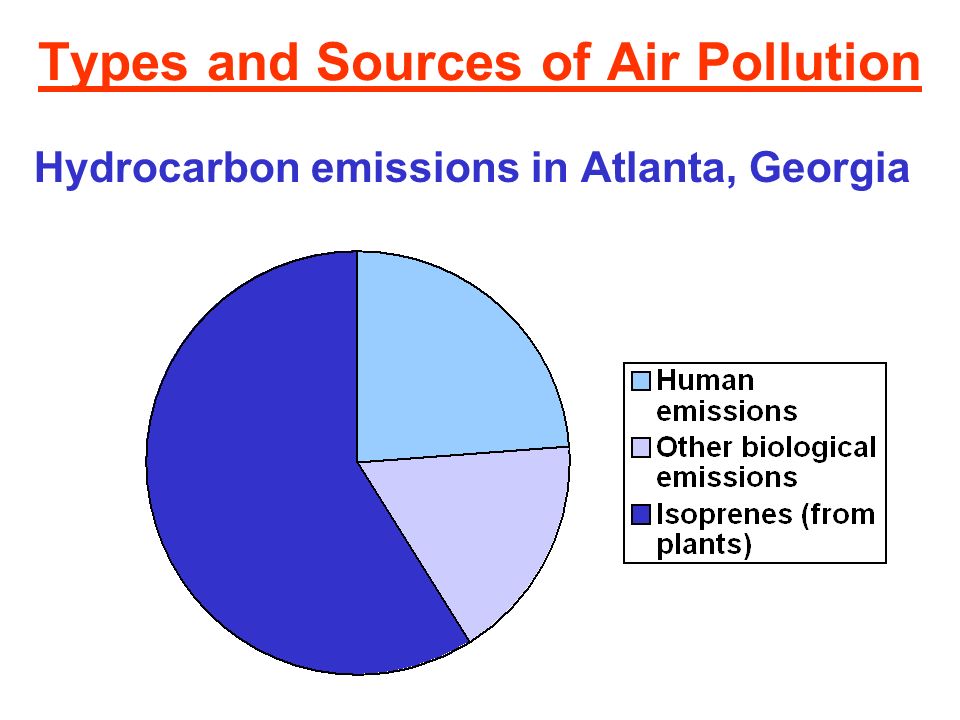 Types and Sources of Air Pollution

Hydrocarbon emissions in Atlanta, Georgia

Human emissions
Other biological emissions
Isoprenes (from plants)